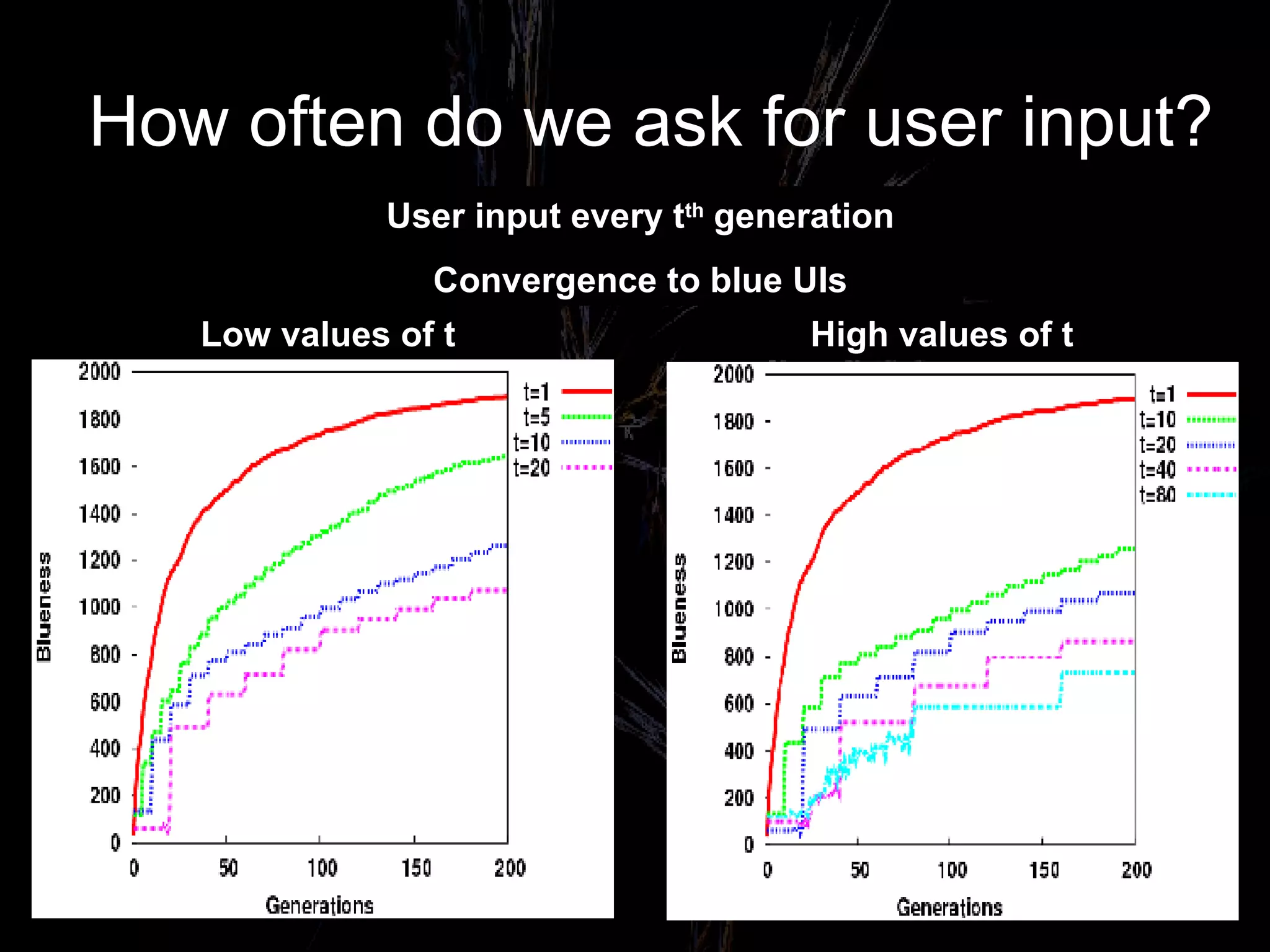 How often do we ask for user input?

User input every t$^{th}$ generation

Convergence to blue UIs

Low values of t

2000
1800
1600
1400
1200
1000
800
600
400
200
0

Blueness

0 50 100 150 200

Generations

t=1
t=5
t=10
t=20

High values of t

2000
1800
1600
1400
1200
1000
800
600
400
200
0

Blueness

0 50 100 150 200

Generations

t=1
t=10
t=20
t=40
t=80